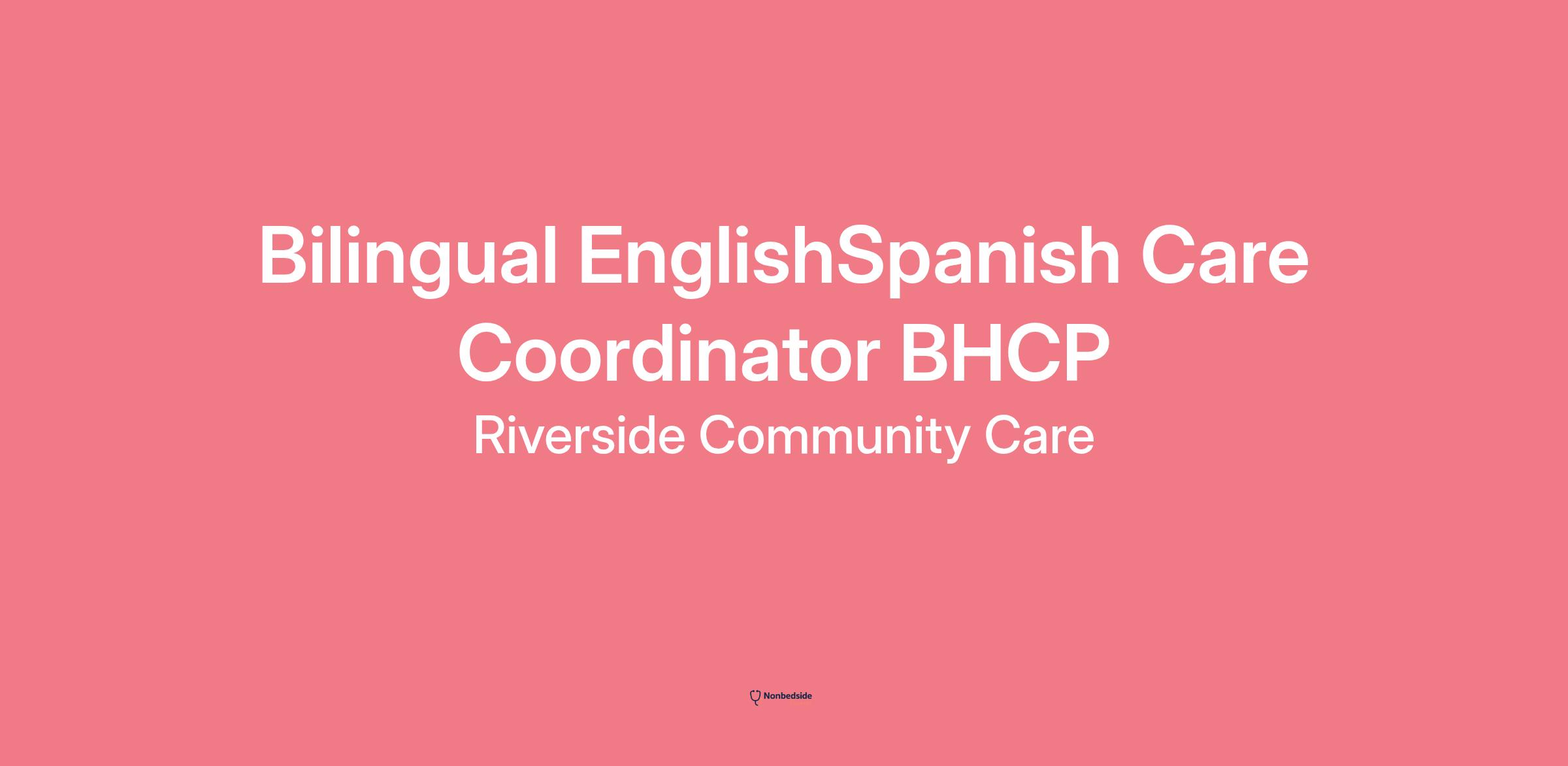 Bilingual EnglishSpanish Care Coordinator BHCP

Riverside Community Care

Nonbedside